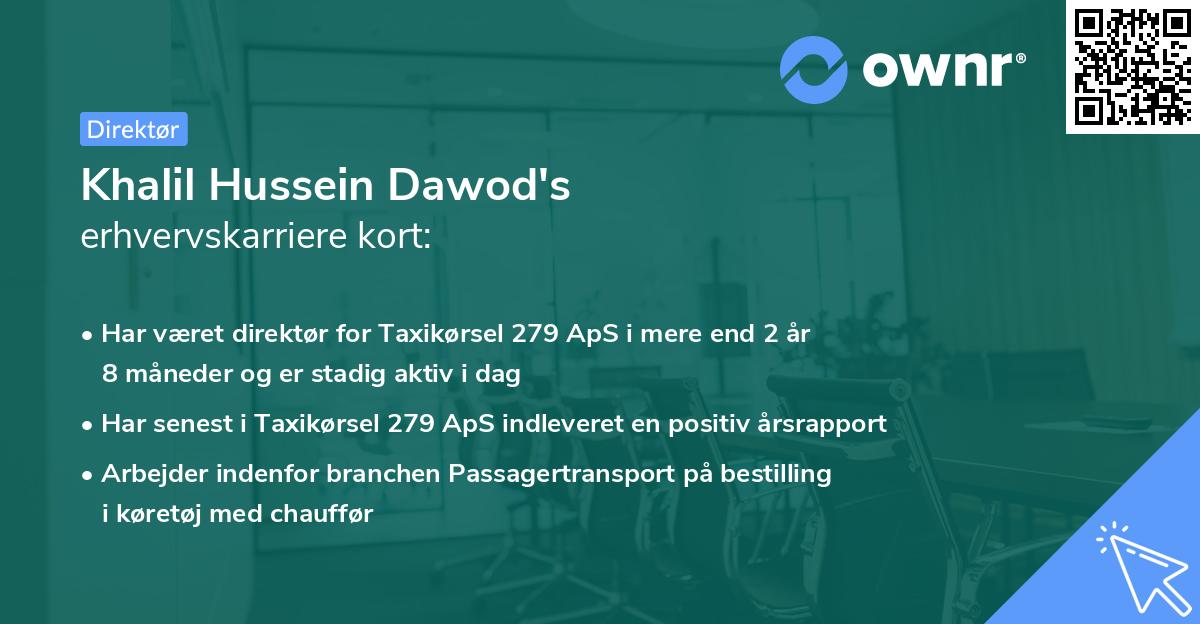 ownr®

Direktør

Khalil Hussein Dawod's
erhvervskarriere kort:

• Har været direktør for Taxikørsel 279 ApS i mere end 2 år 8 måneder og er stadig aktiv i dag

• Har senest i Taxikørsel 279 ApS indleveret en positiv årsrapport

• Arbejder indenfor branchen Passagertransport på bestilling i køretøj med chauffør